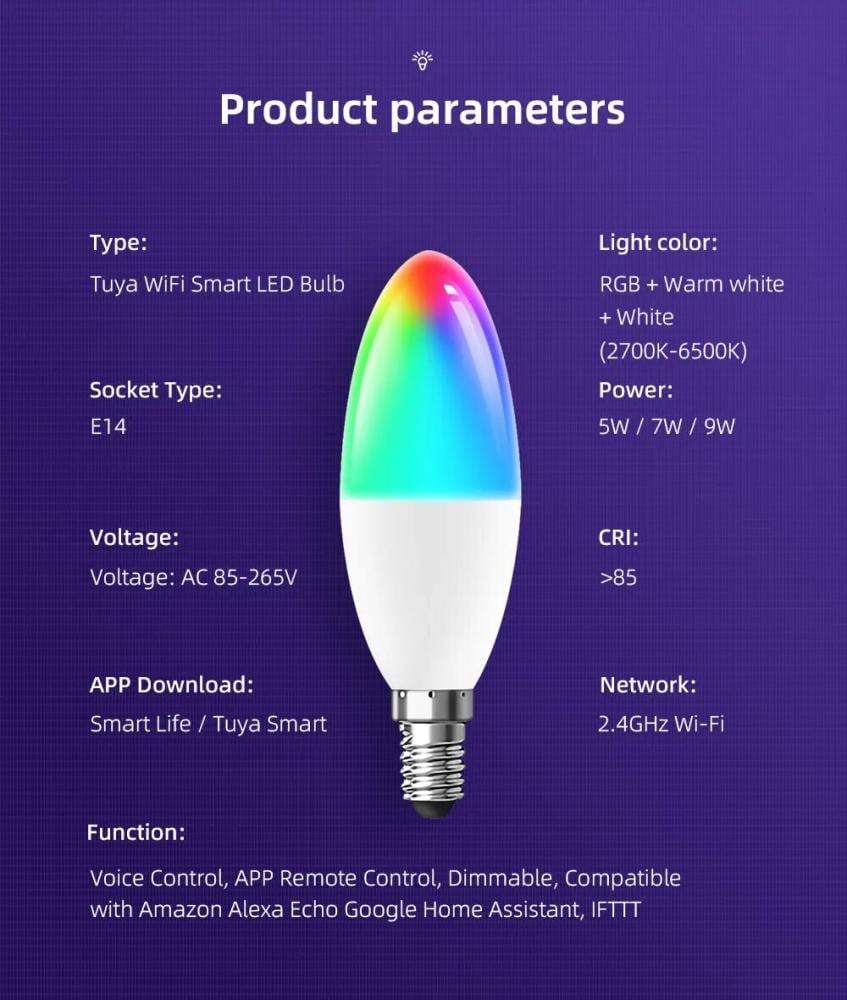 Product parameters

Type:
Tuya WiFi Smart LED Bulb

Socket Type:
E14

Voltage:
Voltage: AC 85-265V

APP Download:
Smart Life / Tuya Smart

Light color:
RGB + Warm white + White (2700K-6500K)

Power:
5W / 7W / 9W

CRI:
>85

Network:
2.4GHz Wi-Fi

Function:
Voice Control, APP Remote Control, Dimmable, Compatible with Amazon Alexa Echo Google Home Assistant, IFTTT